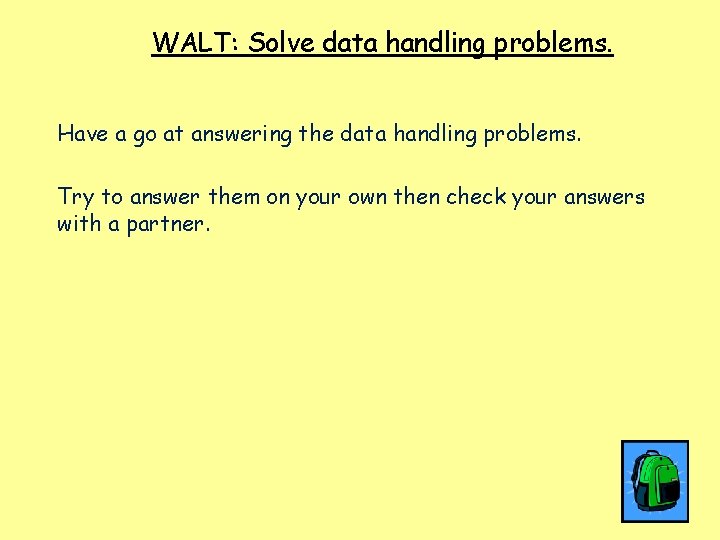 WALT: Solve data handling problems.

Have a go at answering the data handling problems.

Try to answer them on your own then check your answers with a partner.